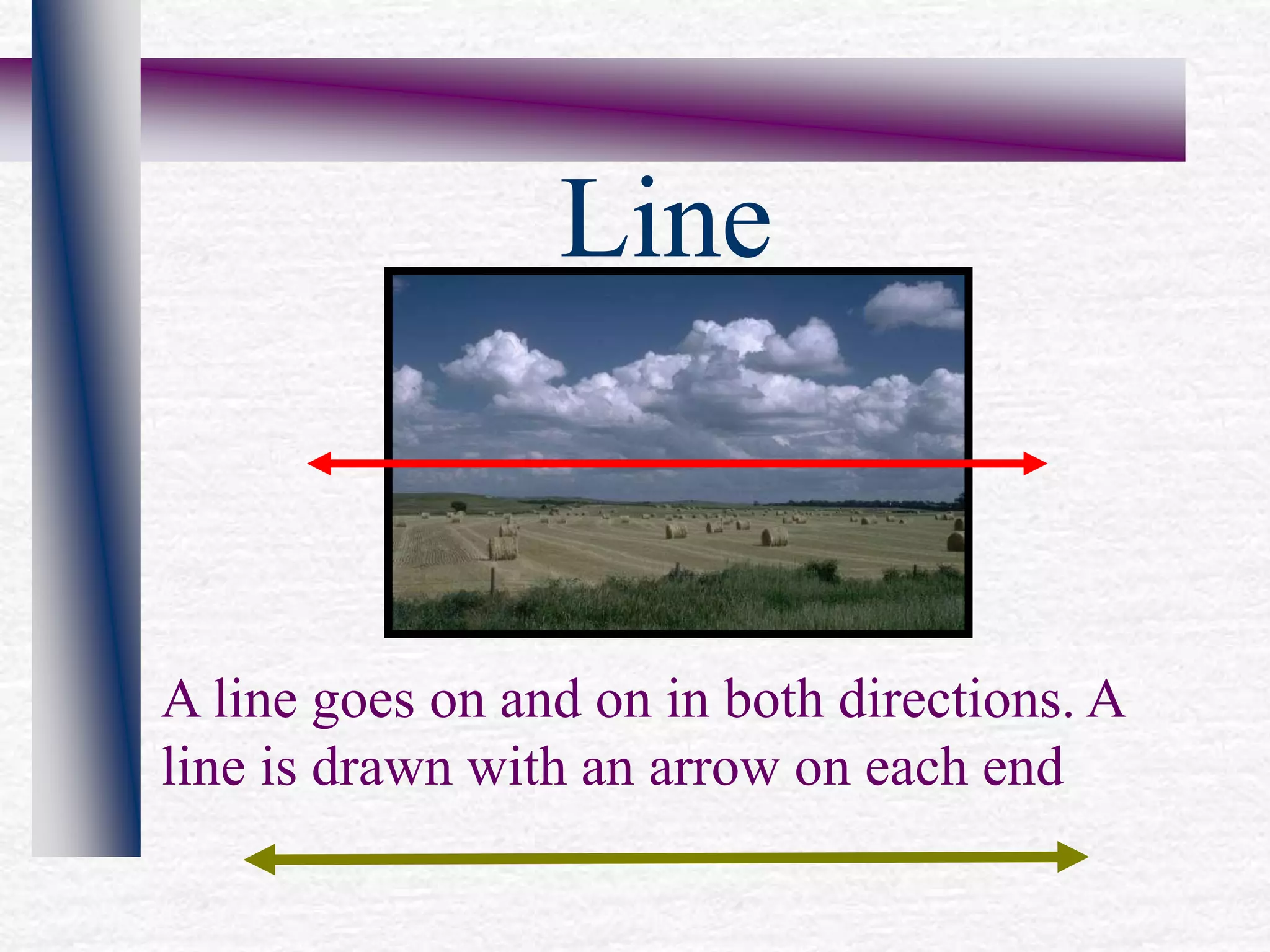 Line

A line goes on and on in both directions. A line is drawn with an arrow on each end